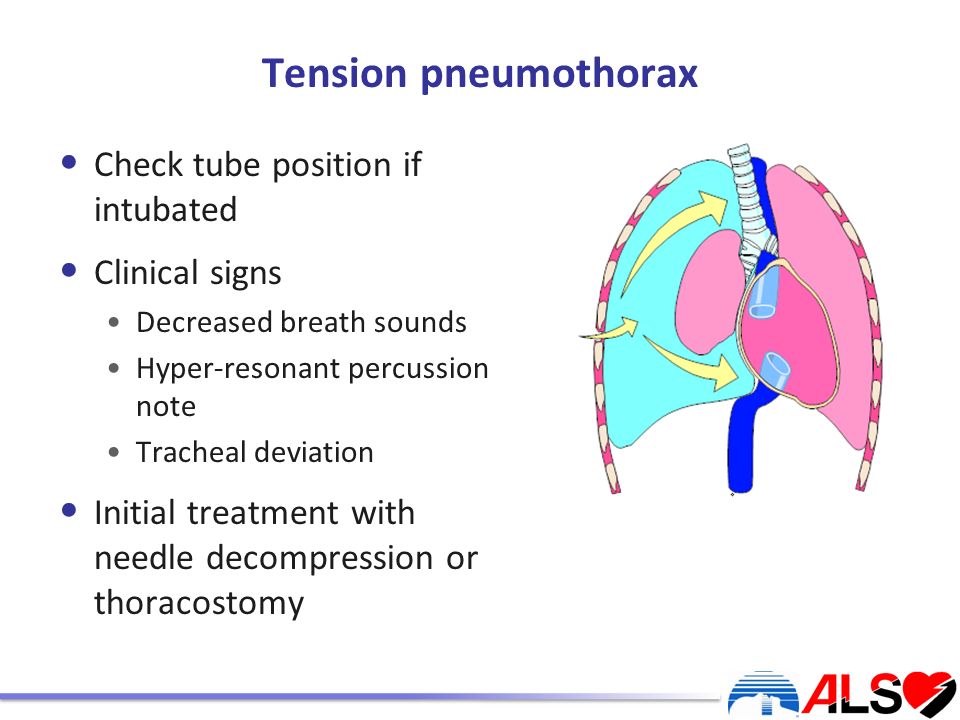 Tension pneumothorax

• Check tube position if intubated

• Clinical signs
  • Decreased breath sounds
  • Hyper-resonant percussion note
  • Tracheal deviation

• Initial treatment with needle decompression or thoracostomy

ALS